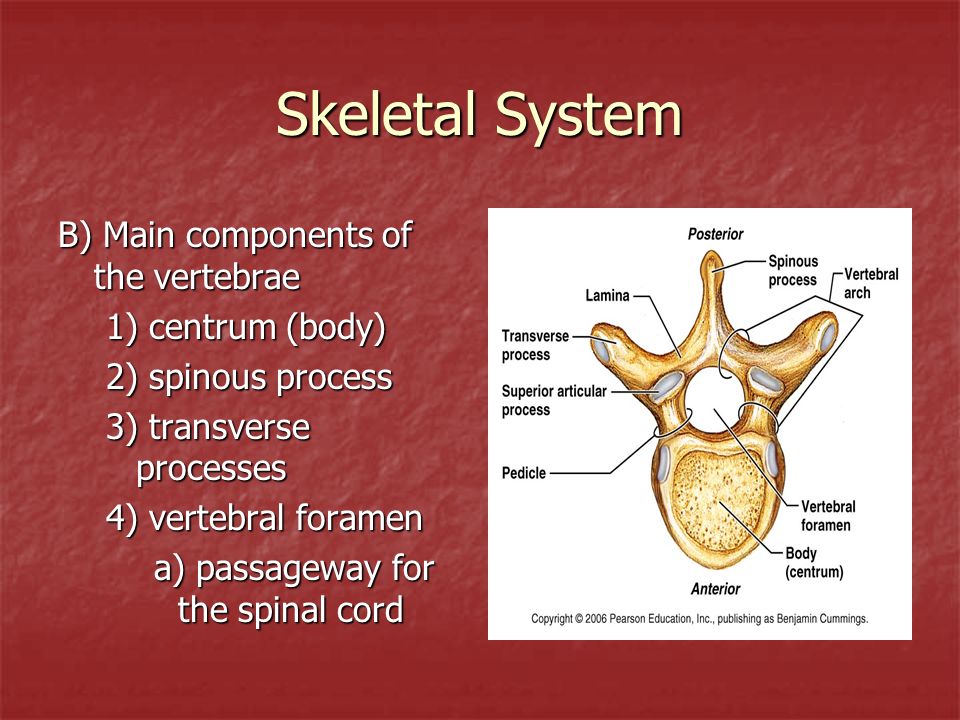 Skeletal System

B) Main components of the vertebrae

1) centrum (body)

2) spinous process

3) transverse processes

4) vertebral foramen

a) passageway for the spinal cord

Posterior

Spinous process

Vertebral arch

Lamina

Transverse process

Superior articular process

Pedicle

Vertebral foramen

Body (centrum)

Anterior

Copyright © 2006 Pearson Education, Inc., publishing as Benjamin Cummings.